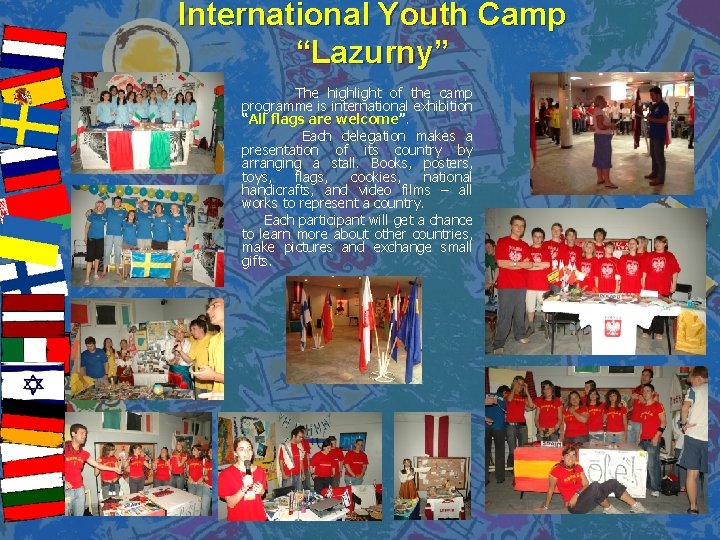 International Youth Camp "Lazurny"

The highlight of the camp programme is international exhibition "All flags are welcome".

Each delegation makes a presentation of its country by arranging a stall. Books, posters, toys, flags, cookies, national handicrafts, and video films – all works to represent a country.

Each participant will get a chance to learn more about other countries, make pictures and exchange small gifts.

olé!